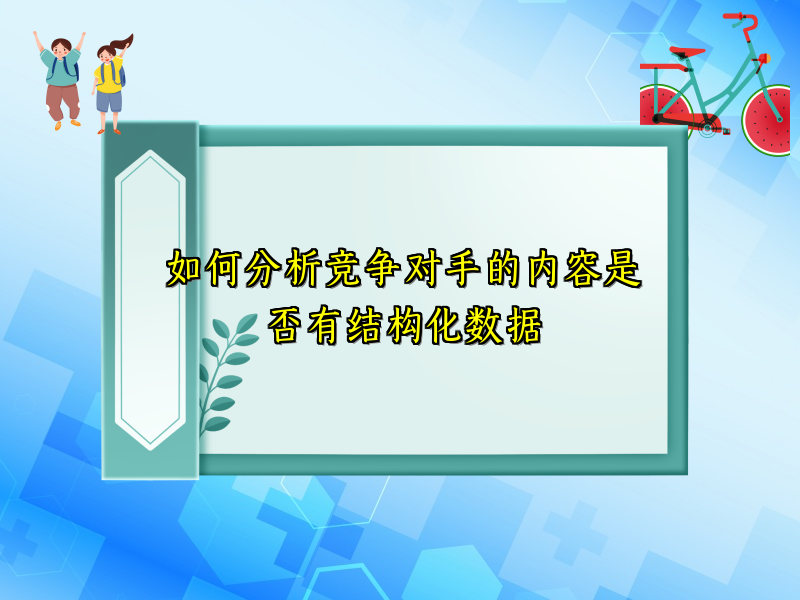 如何分析竞争对手的内容是否有结构化数据